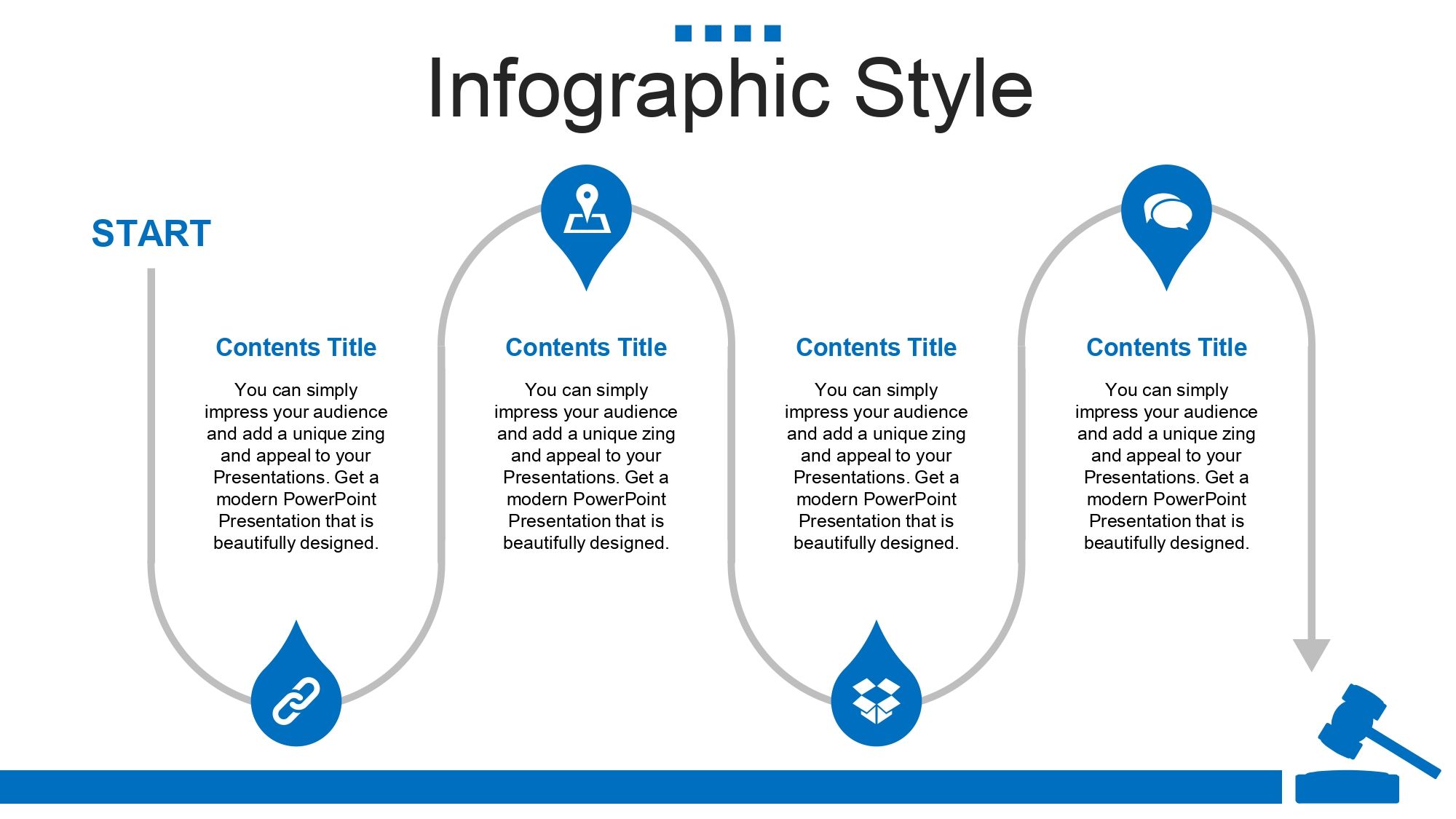 Infographic Style

START

Contents Title

You can simply impress your audience and add a unique zing and appeal to your Presentations. Get a modern PowerPoint Presentation that is beautifully designed.

Contents Title

You can simply impress your audience and add a unique zing and appeal to your Presentations. Get a modern PowerPoint Presentation that is beautifully designed.

Contents Title

You can simply impress your audience and add a unique zing and appeal to your Presentations. Get a modern PowerPoint Presentation that is beautifully designed.

Contents Title

You can simply impress your audience and add a unique zing and appeal to your Presentations. Get a modern PowerPoint Presentation that is beautifully designed.